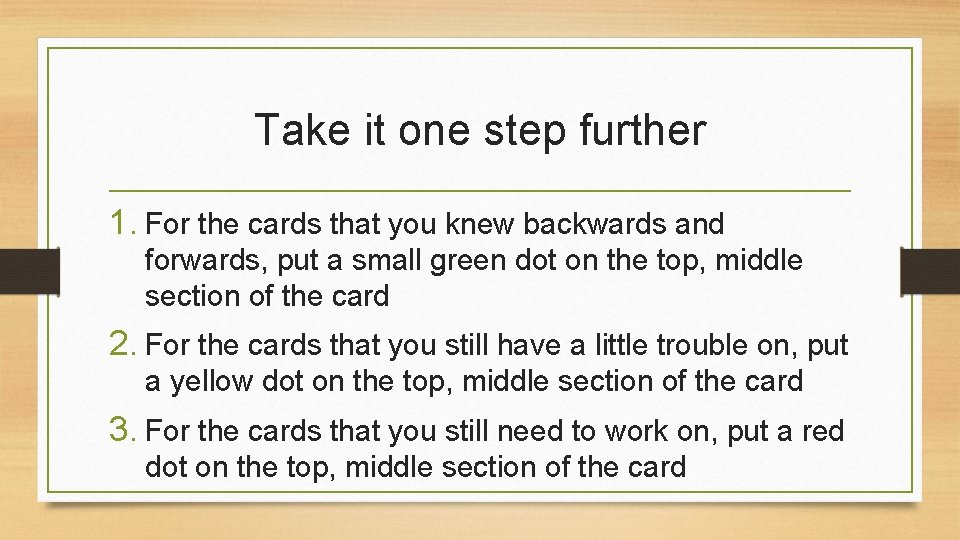 Take it one step further

1. For the cards that you knew backwards and forwards, put a small green dot on the top, middle section of the card

2. For the cards that you still have a little trouble on, put a yellow dot on the top, middle section of the card

3. For the cards that you still need to work on, put a red dot on the top, middle section of the card